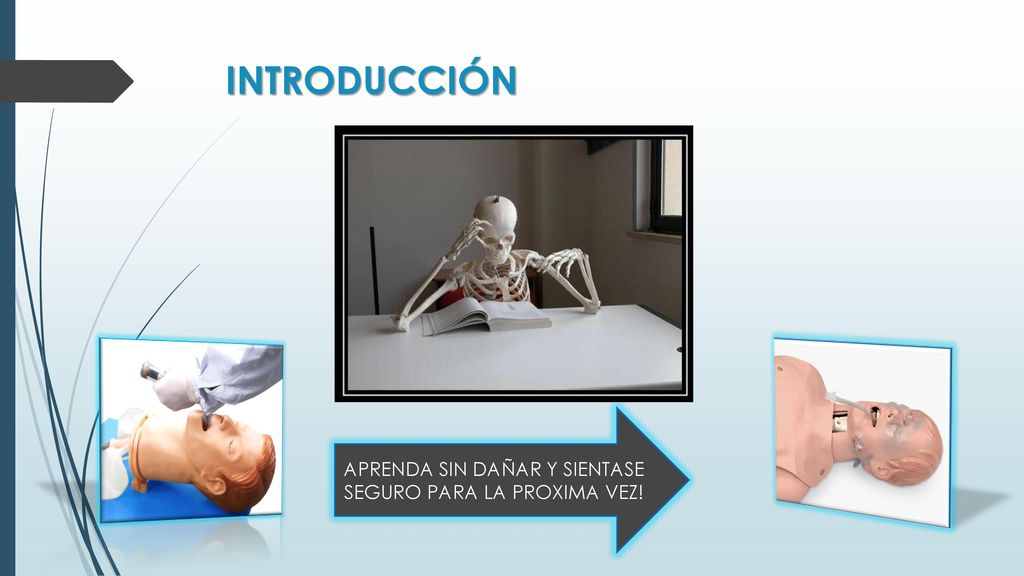 INTRODUCCIÓN

APRENDA SIN DAÑAR Y SIENTASE SEGURO PARA LA PROXIMA VEZ!